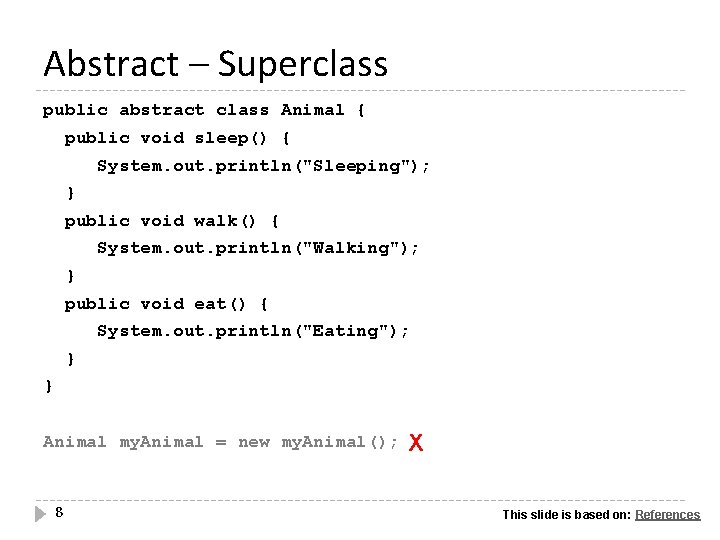 Abstract – Superclass

public abstract class Animal {
  public void sleep() {
    System.out.println("Sleeping");
  }
  public void walk() {
    System.out.println("Walking");
  }
  public void eat() {
    System.out.println("Eating");
  }
}

Animal myAnimal = new myAnimal(); X

8

This slide is based on: References